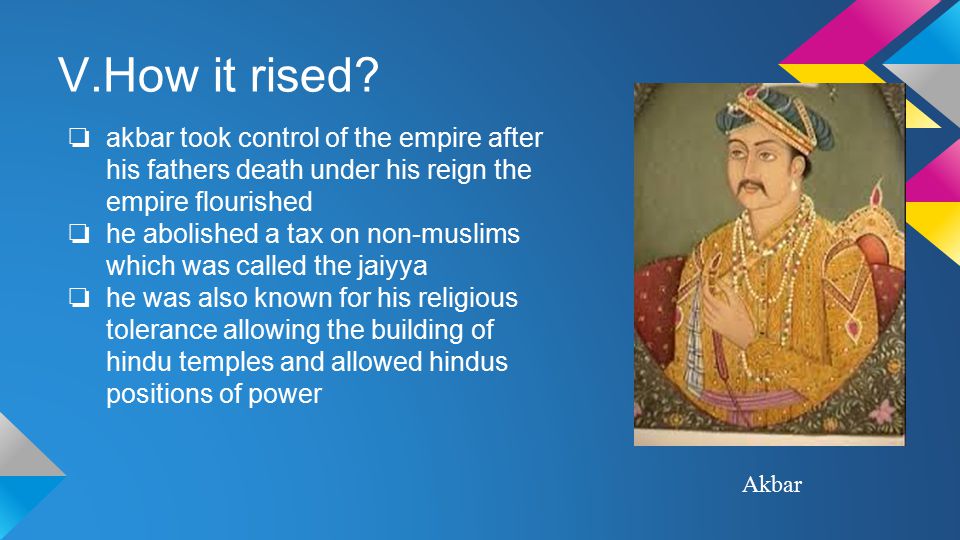 V.How it rised?

❏ akbar took control of the empire after his fathers death under his reign the empire flourished
❏ he abolished a tax on non-muslims which was called the jaiyya
❏ he was also known for his religious tolerance allowing the building of hindu temples and allowed hindus positions of power

Akbar